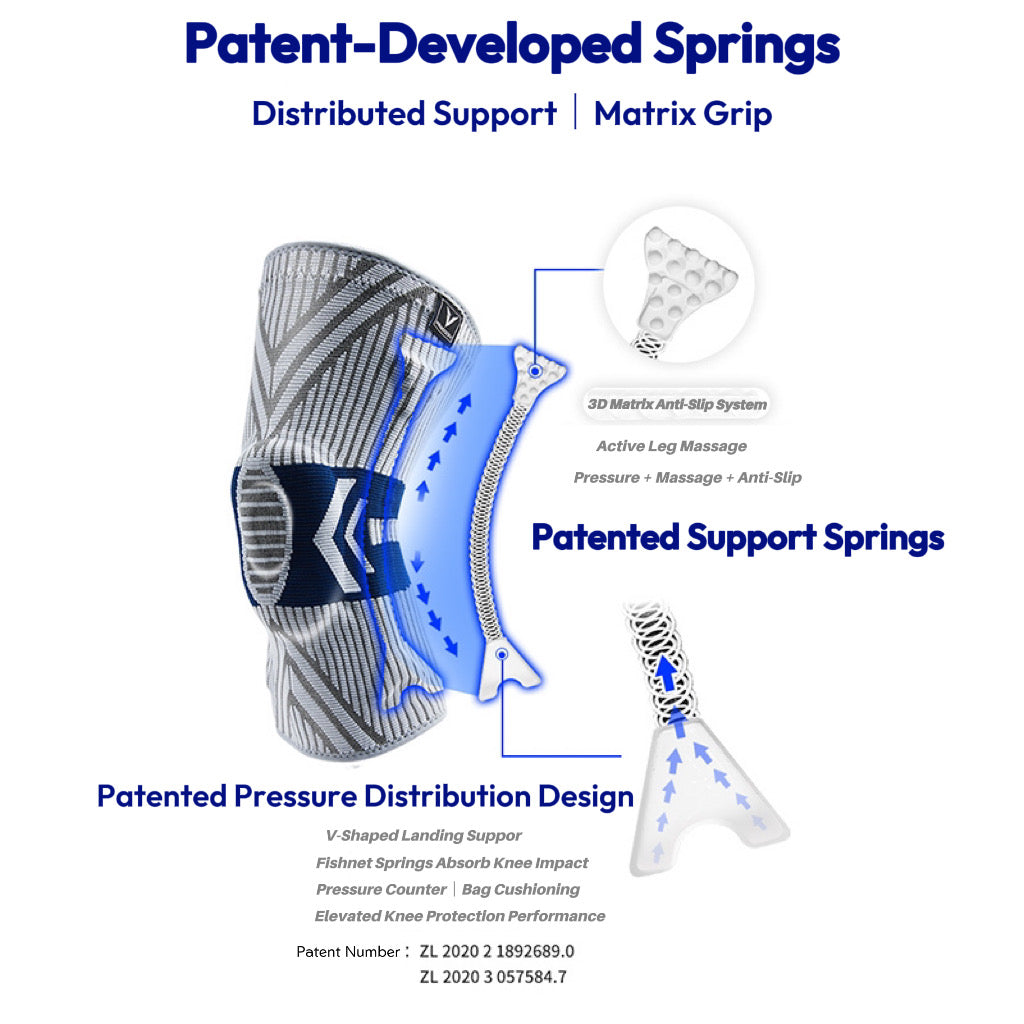 Patent-Developed Springs

Distributed Support | Matrix Grip

3D Matrix Anti-Slip System

Active Leg Massage

Pressure + Massage + Anti-Slip

Patented Support Springs

Patented Pressure Distribution Design

V-Shaped Landing Suppor

Fishnet Springs Absorb Knee Impact

Pressure Counter | Bag Cushioning

Elevated Knee Protection Performance

Patent Number: ZL 2020 2 1892689.0
ZL 2020 3 057584.7